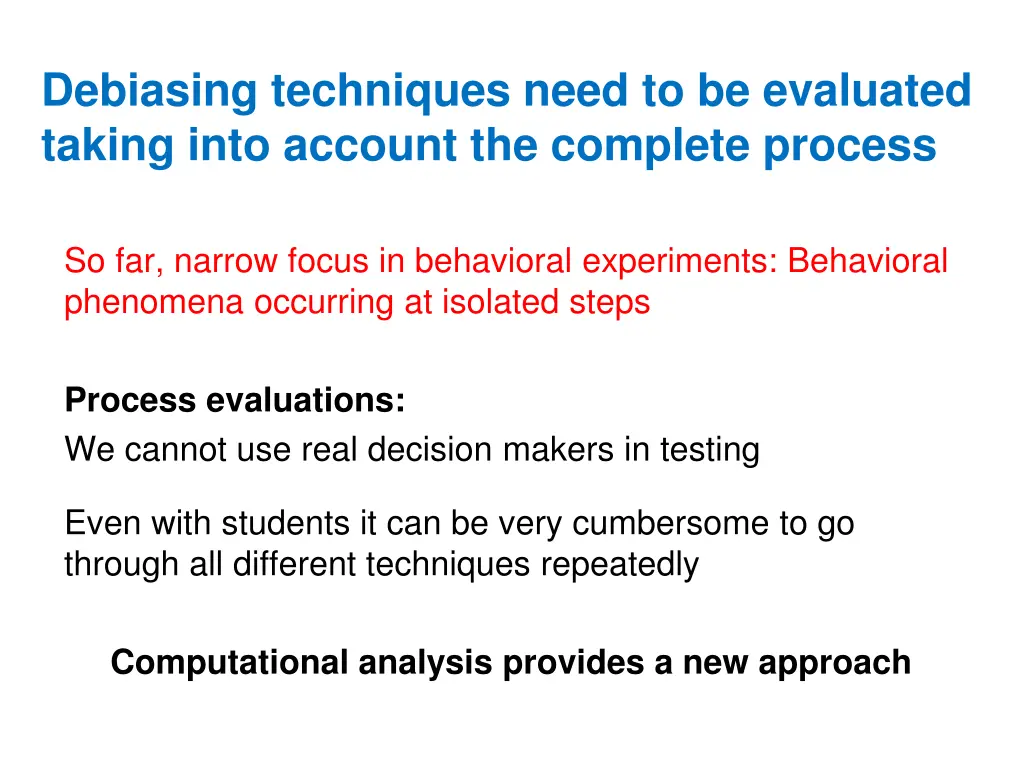 Debiasing techniques need to be evaluated taking into account the complete process

So far, narrow focus in behavioral experiments: Behavioral phenomena occurring at isolated steps

Process evaluations:
We cannot use real decision makers in testing

Even with students it can be very cumbersome to go through all different techniques repeatedly

Computational analysis provides a new approach